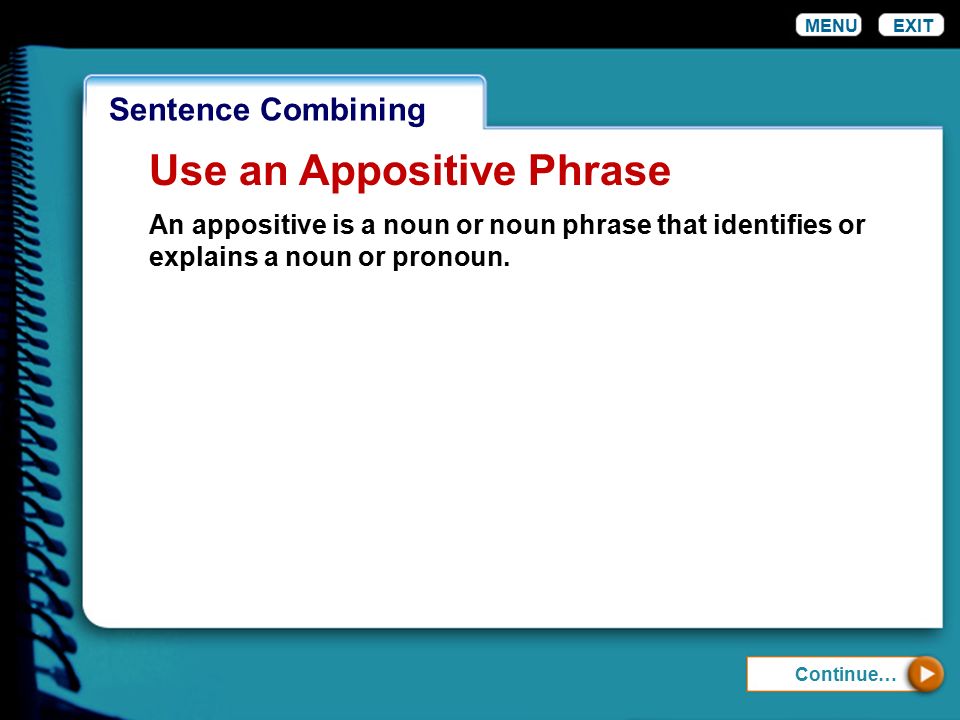 MENU EXIT

Sentence Combining

Use an Appositive Phrase

An appositive is a noun or noun phrase that identifies or explains a noun or pronoun.

Continue…